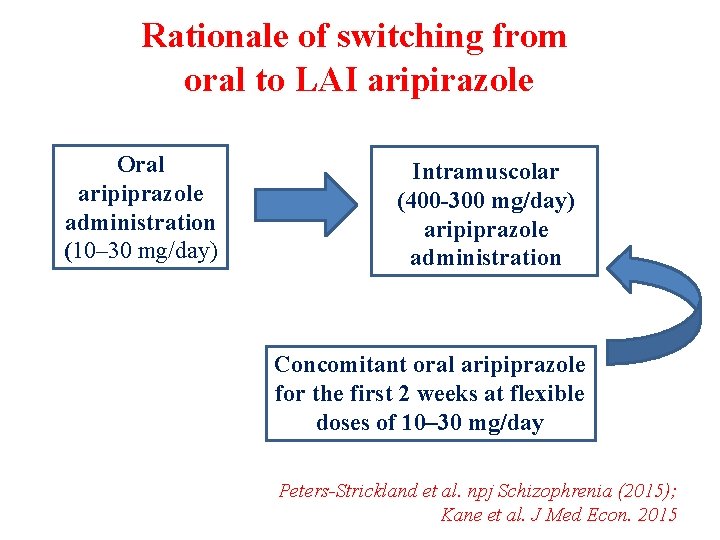 Rationale of switching from oral to LAI aripirazole

Oral aripiprazole administration (10–30 mg/day)

Intramuscolar (400-300 mg/day) aripiprazole administration

Concomitant oral aripiprazole for the first 2 weeks at flexible doses of 10–30 mg/day

Peters-Strickland et al. npj Schizophrenia (2015); Kane et al. J Med Econ. 2015